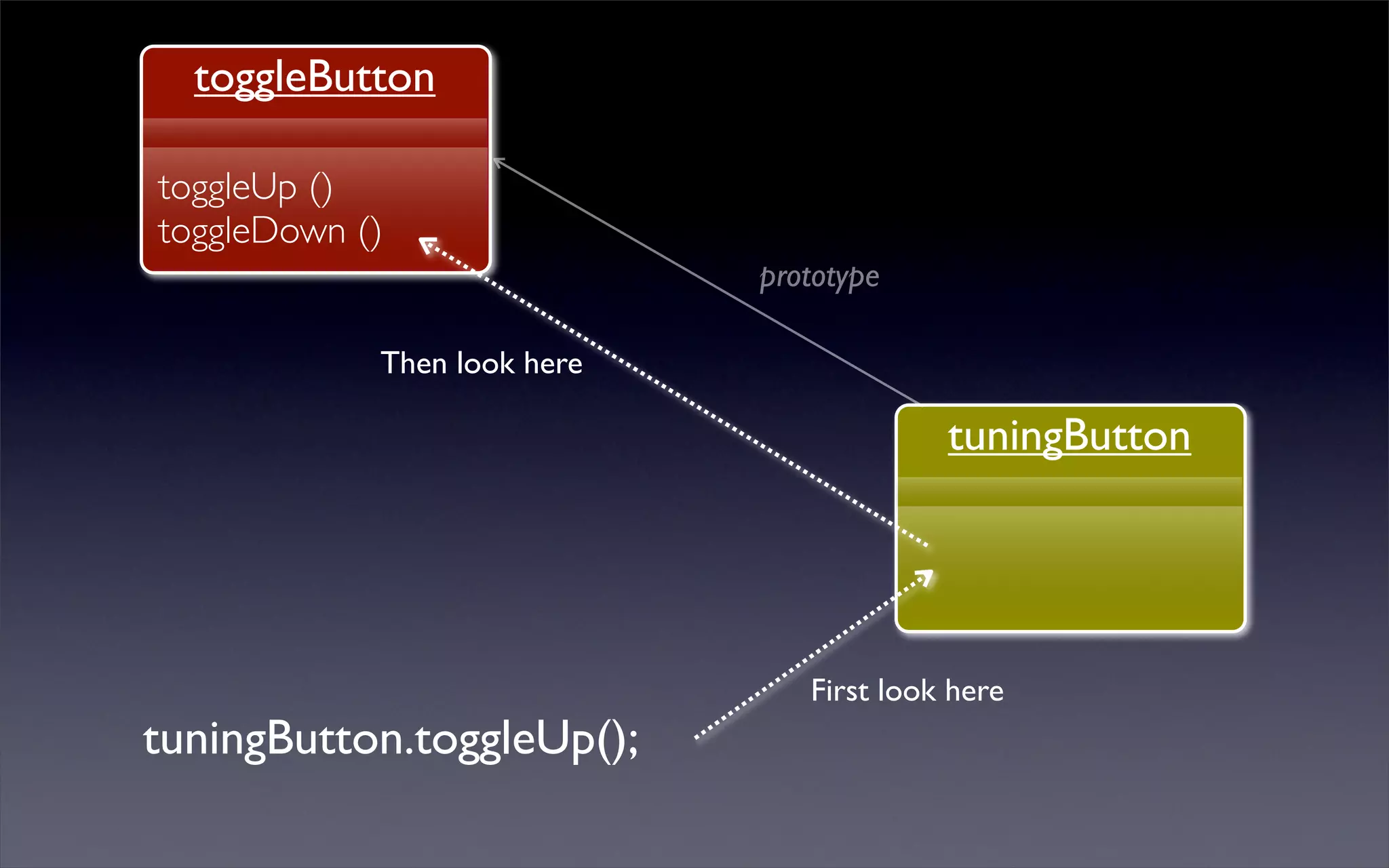 toggleButton

toggleUp ()
toggleDown ()

prototype

Then look here

tuningButton

First look here

tuningButton.toggleUp();